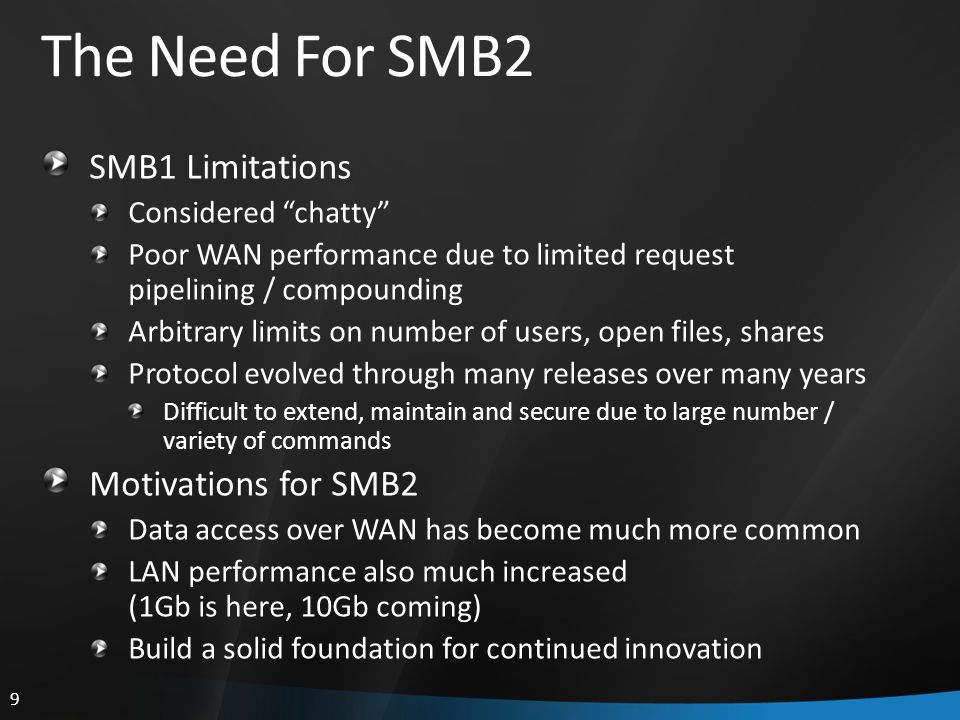 The Need For SMB2

SMB1 Limitations

Considered “chatty”

Poor WAN performance due to limited request pipelining / compounding

Arbitrary limits on number of users, open files, shares

Protocol evolved through many releases over many years

Difficult to extend, maintain and secure due to large number / variety of commands

Motivations for SMB2

Data access over WAN has become much more common

LAN performance also much increased (1Gb is here, 10Gb coming)

Build a solid foundation for continued innovation

9